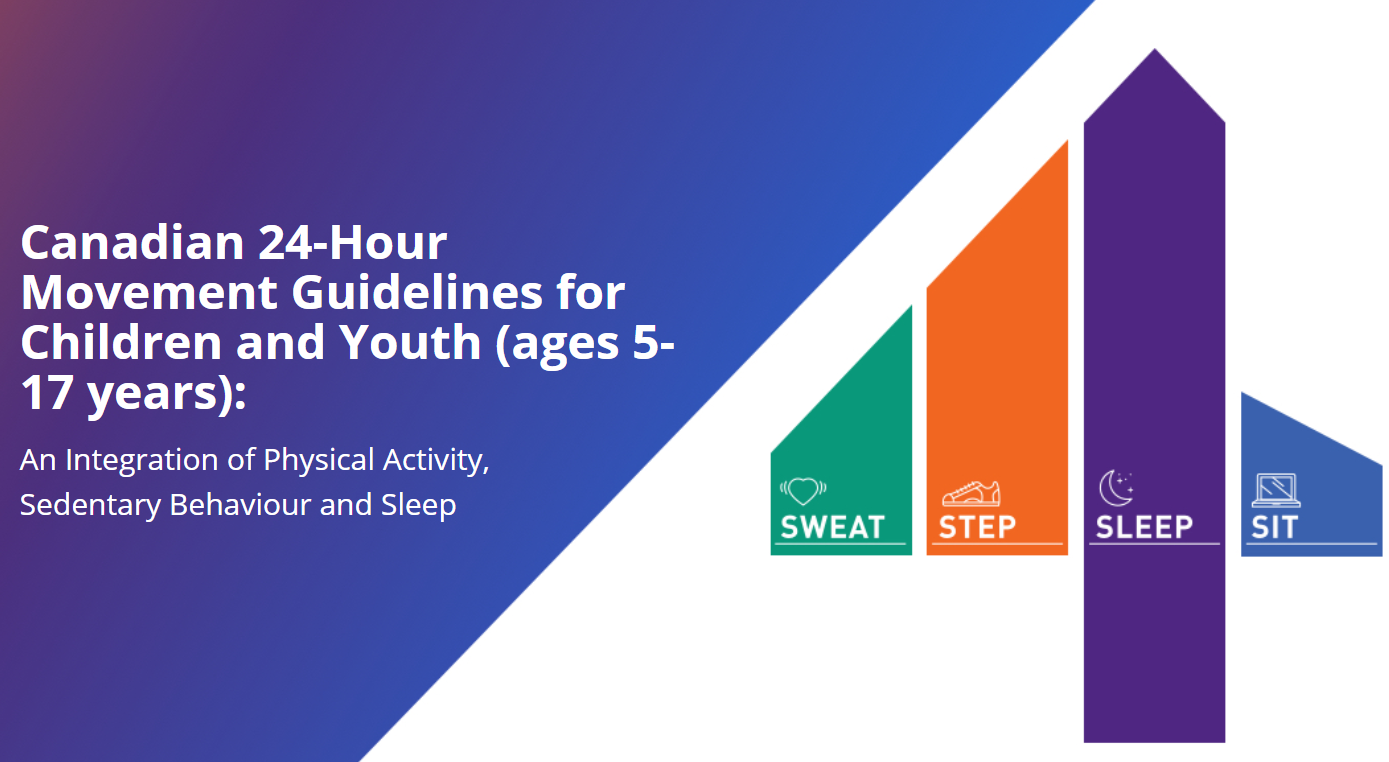 Canadian 24-Hour Movement Guidelines for Children and Youth (ages 5-17 years):

An Integration of Physical Activity, Sedentary Behaviour and Sleep

SWEAT

STEP

SLEEP

SIT